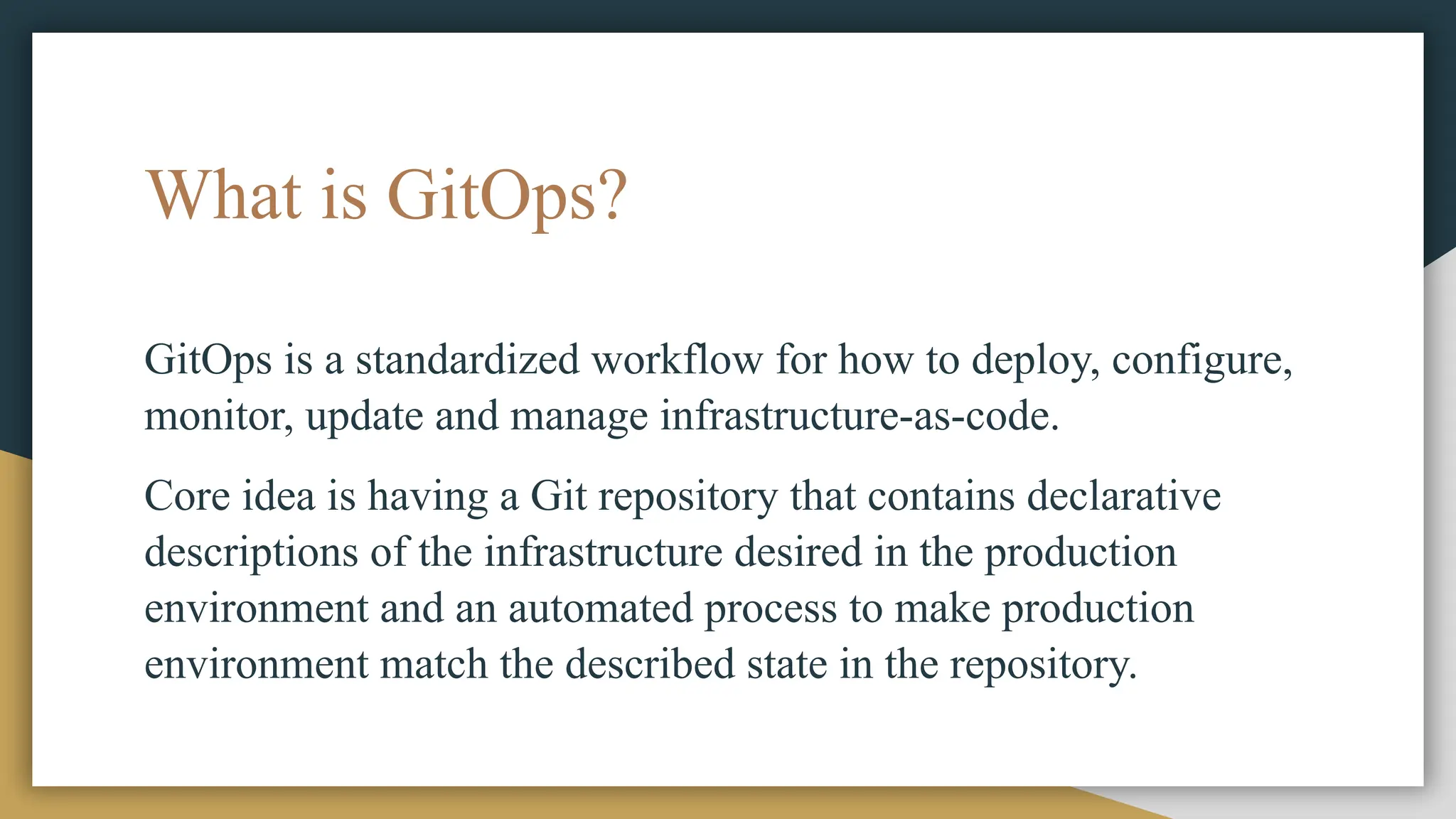 What is GitOps?

GitOps is a standardized workflow for how to deploy, configure, monitor, update and manage infrastructure-as-code.

Core idea is having a Git repository that contains declarative descriptions of the infrastructure desired in the production environment and an automated process to make production environment match the described state in the repository.